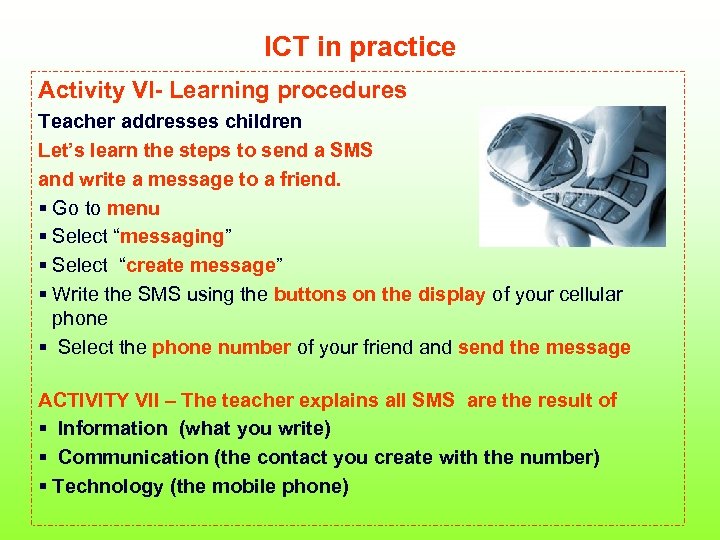 ICT in practice

Activity VI- Learning procedures

Teacher addresses children

Let’s learn the steps to send a SMS and write a message to a friend.

▪ Go to menu
▪ Select “messaging”
▪ Select “create message”
▪ Write the SMS using the buttons on the display of your cellular phone
▪ Select the phone number of your friend and send the message

ACTIVITY VII – The teacher explains all SMS are the result of

▪ Information (what you write)
▪ Communication (the contact you create with the number)
▪ Technology (the mobile phone)